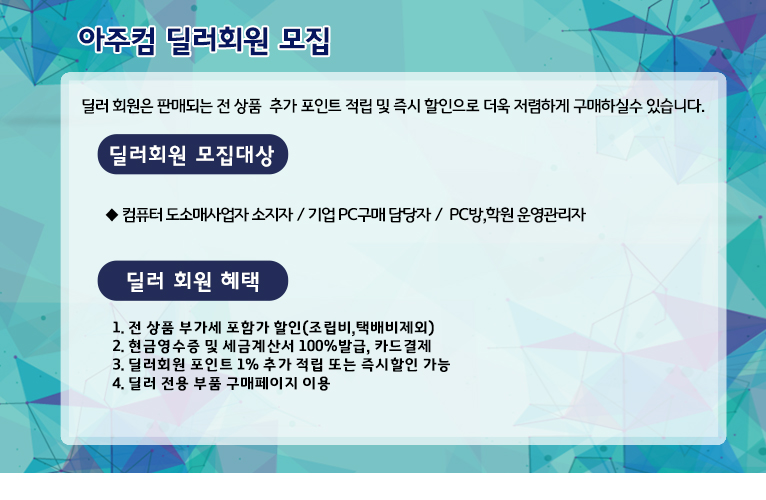 아주컴 딜러회원 모집

딜러 회원은 판매되는 전 상품 추가 포인트 적립 및 즉시 할인으로 더욱 저렴하게 구매하실수 있습니다.

딜러회원 모집대상

◆ 컴퓨터 도소매사업자 소지자 / 기업 PC구매 담당자 / PC방,학원 운영관리자

딜러 회원 혜택

1. 전 상품 부가세 포함가 할인(조립비,택배비제외)
2. 현금영수증 및 세금계산서 100%발급, 카드결제
3. 딜러회원 포인트 1% 추가 적립 또는 즉시할인 가능
4. 딜러 전용 부품 구매페이지 이용